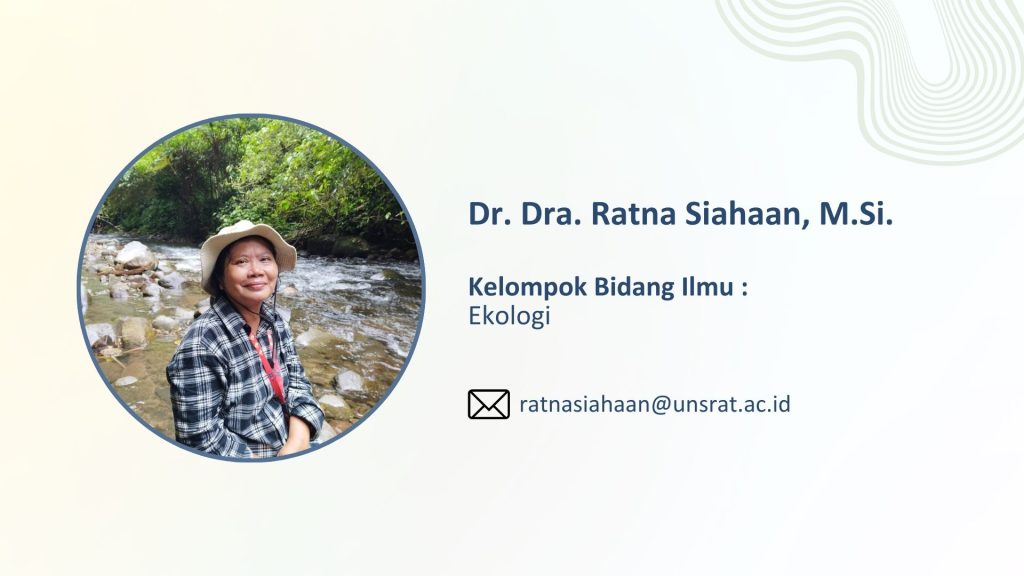 Dr. Dra. Ratna Siahaan, M.Si.

Kelompok Bidang Ilmu :
Ekologi

ratnasiahaan@unsrat.ac.id